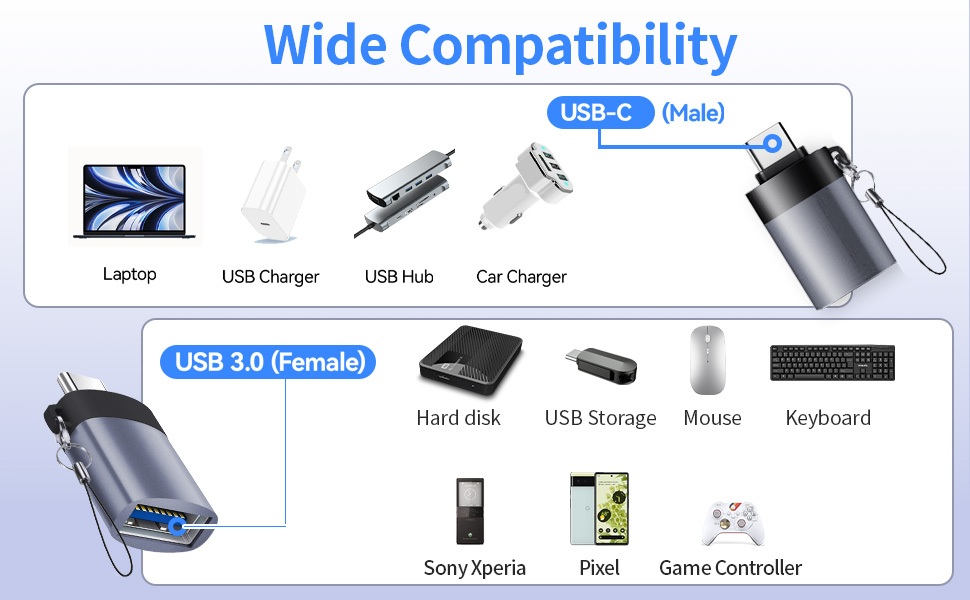 Wide Compatibility

USB-C (Male)

Laptop
USB Charger
USB Hub
Car Charger

USB 3.0 (Female)

Hard disk
USB Storage
Mouse
Keyboard
Sony Xperia
Pixel
Game Controller